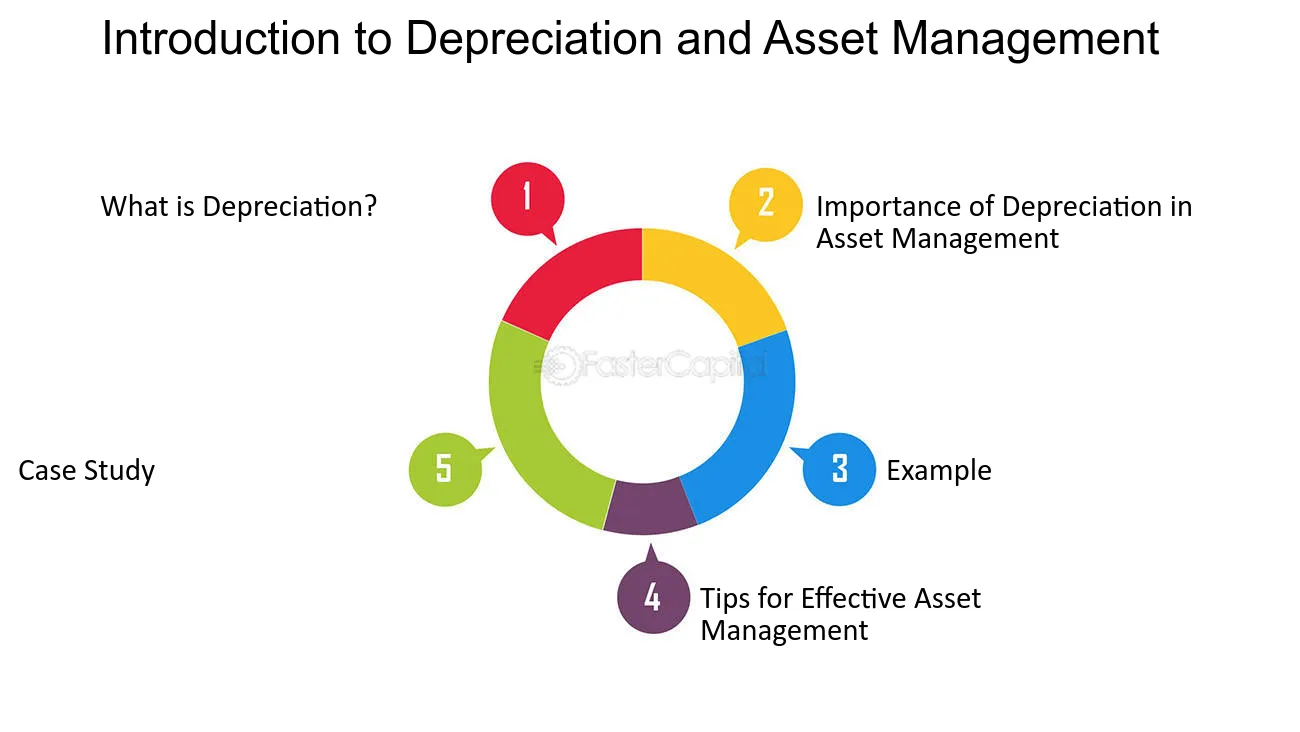 Introduction to Depreciation and Asset Management

1

What is Depreciation?

2

Importance of Depreciation in Asset Management

3

Example

4

Tips for Effective Asset Management

5

Case Study

FasterCapital